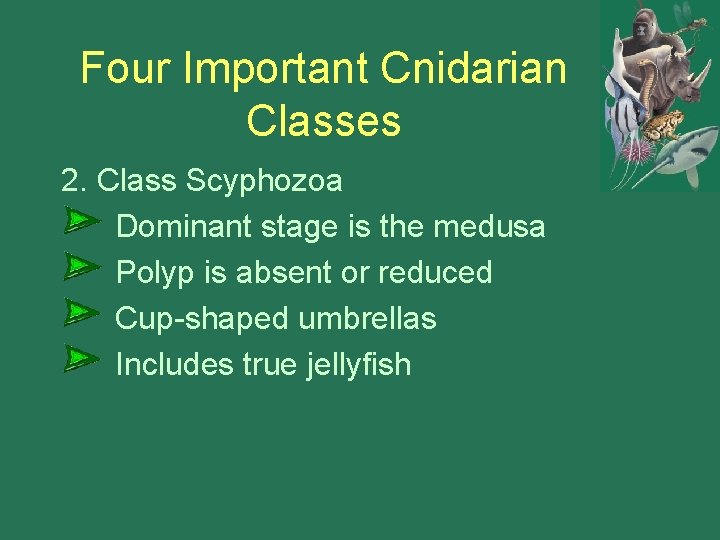 Four Important Cnidarian Classes

2. Class Scyphozoa

Dominant stage is the medusa

Polyp is absent or reduced

Cup-shaped umbrellas

Includes true jellyfish